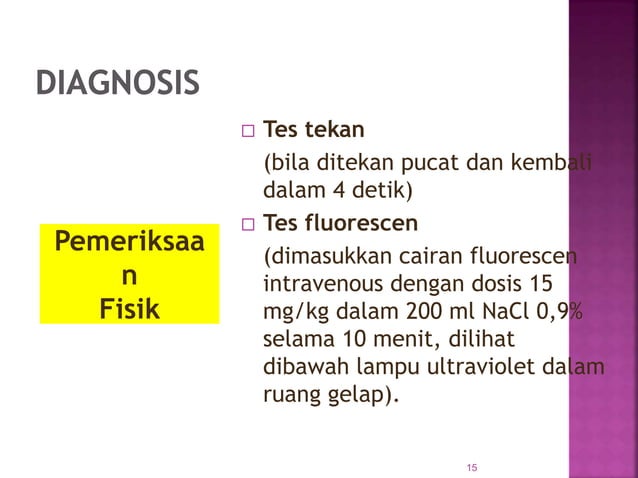 DIAGNOSIS

Pemeriksaa
n
Fisik

□ Tes tekan
(bila ditekan pucat dan kembali dalam 4 detik)

□ Tes fluorescen
(dimasukkan cairan fluorescen intravenous dengan dosis 15 mg/kg dalam 200 ml NaCl 0,9% selama 10 menit, dilihat dibawah lampu ultraviolet dalam ruang gelap).

15